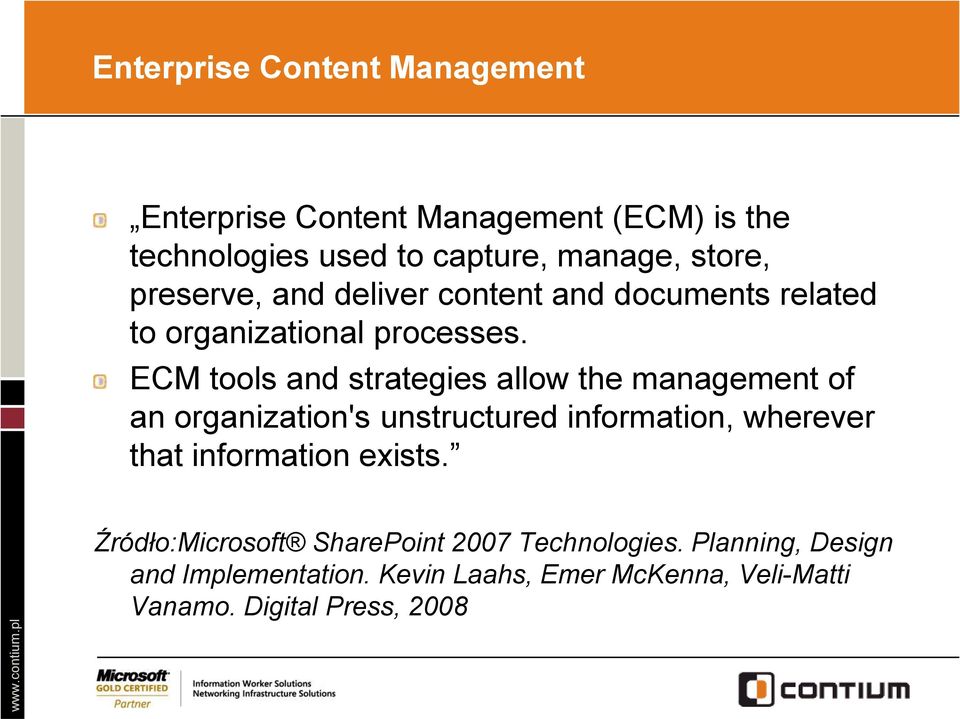 Enterprise Content Management

„Enterprise Content Management (ECM) is the technologies used to capture, manage, store, preserve, and deliver content and documents related to organizational processes.

ECM tools and strategies allow the management of an organization's unstructured information, wherever that information exists.”

Źródło:Microsoft® SharePoint 2007 Technologies. Planning, Design and Implementation. Kevin Laahs, Emer McKenna, Veli-Matti Vanamo. Digital Press, 2008

www.contium.pl

Microsoft GOLD CERTIFIED Partner

Information Worker Solutions
Networking Infrastructure Solutions

CONTIUM